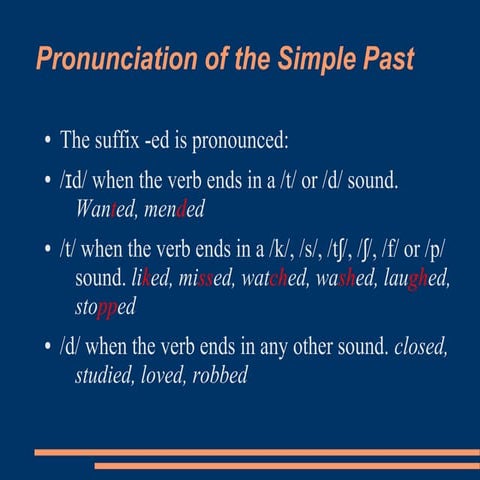 Pronunciation of the Simple Past

• The suffix -ed is pronounced:

• /ɪd/ when the verb ends in a /t/ or /d/ sound. Wanted, mended

• /t/ when the verb ends in a /k/, /s/, /tʃ/, /ʃ/, /f/ or /p/ sound. liked, missed, watched, washed, laughed, stopped

• /d/ when the verb ends in any other sound. closed, studied, loved, robbed